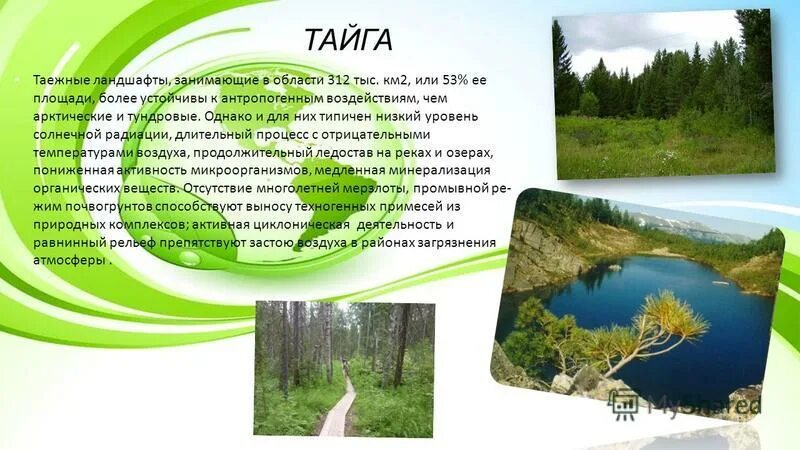 ТАЙГА

Таежные ландшафты, занимающие в области 312 тыс. км2, или 53% ее площади, более устойчивы к антропогенным воздействиям, чем арктические и тундровые. Однако и для них типичен низкий уровень солнечной радиации, длительный процесс с отрицательными температурами воздуха, продолжительный ледостав на реках и озерах, пониженная активность микроорганизмов, медленная минерализация органических веществ. Отсутствие многолетней мерзлоты, промывной режим почвогрунтов способствуют выносу техногенных примесей из природных комплексов; активная циклоническая деятельность и равнинный рельеф препятствуют застою воздуха в районах загрязнения атмосферы .

MyShared